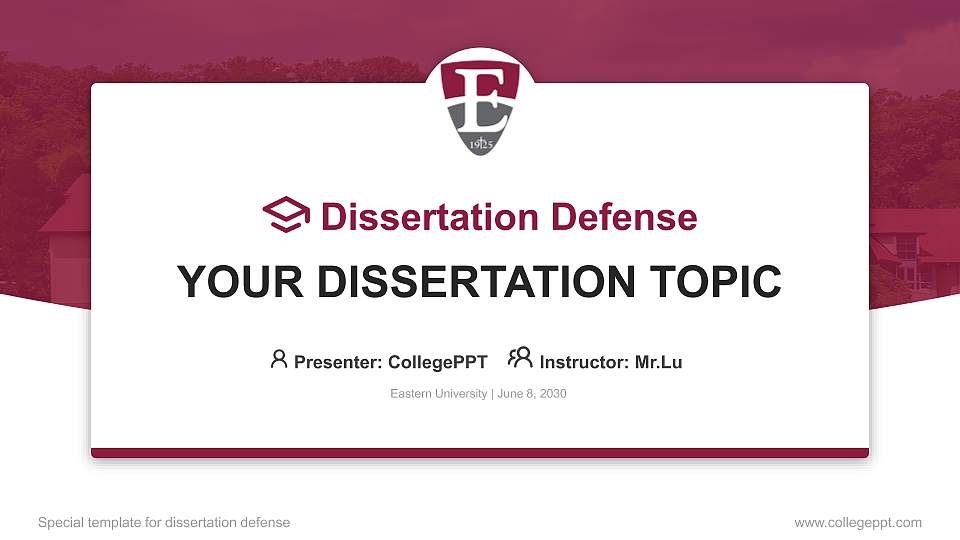 E
1925

Dissertation Defense

YOUR DISSERTATION TOPIC

Presenter: CollegePPT Instructor: Mr.Lu

Eastern University | June 8, 2030

Special template for dissertation defense

www.collegeppt.com